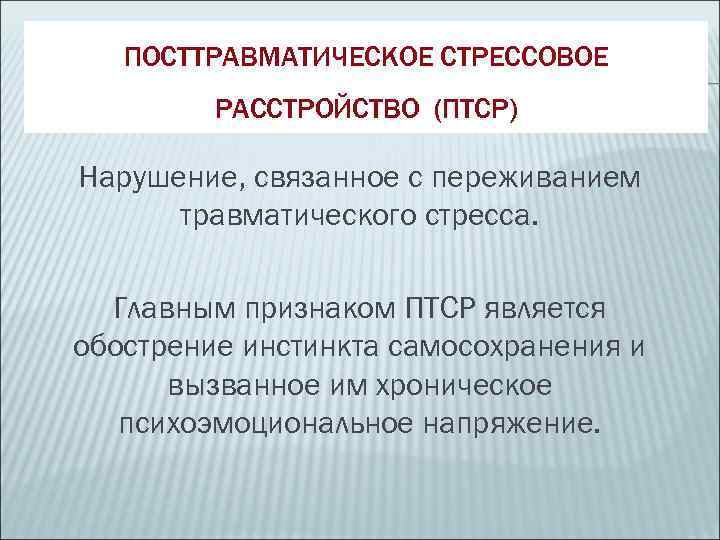 ПОСТТРАВМАТИЧЕСКОЕ СТРЕССОВОЕ РАССТРОЙСТВО (ПТСР)

Нарушение, связанное с переживанием травматического стресса.

Главным признаком ПТСР является обострение инстинкта самосохранения и вызванное им хроническое психоэмоциональное напряжение.